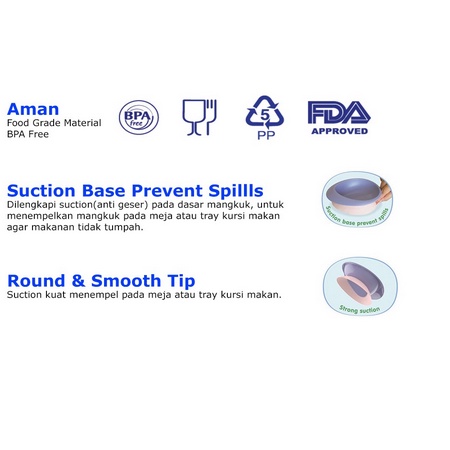 Aman
Food Grade Material
BPA Free

BPA free

5
PP

FDA
APPROVED

Suction Base Prevent Spillls
Dilengkapi suction(anti geser) pada dasar mangkuk, untuk menempelkan mangkuk pada meja atau tray kursi makan agar makanan tidak tumpah.

Suction base prevent spills

Round & Smooth Tip
Suction kuat menempel pada meja atau tray kursi makan.

Strong suction